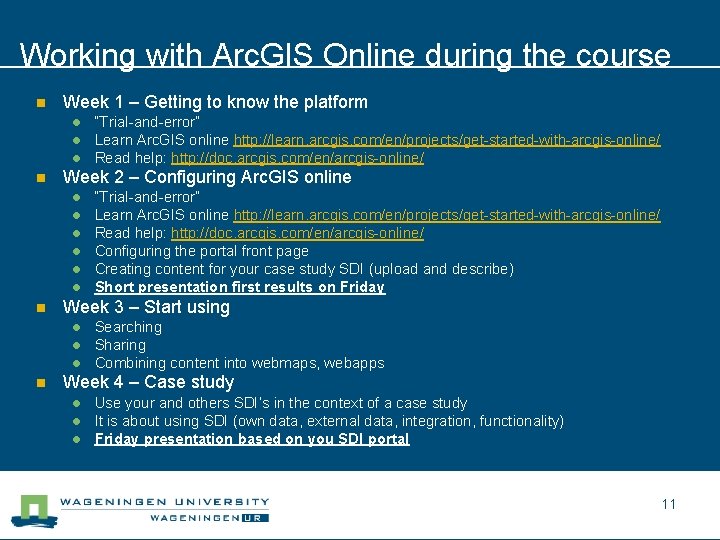 Working with ArcGIS Online during the course

- Week 1 – Getting to know the platform
  - "Trial-and-error"
  - Learn ArcGIS online http://learn.arcgis.com/en/projects/get-started-with-arcgis-online/
  - Read help: http://doc.arcgis.com/en/arcgis-online/
- Week 2 – Configuring ArcGIS online
  - "Trial-and-error"
  - Learn ArcGIS online http://learn.arcgis.com/en/projects/get-started-with-arcgis-online/
  - Read help: http://doc.arcgis.com/en/arcgis-online/
  - Configuring the portal front page
  - Creating content for your case study SDI (upload and describe)
  - Short presentation first results on Friday
- Week 3 – Start using
  - Searching
  - Sharing
  - Combining content into webmaps, webapps
- Week 4 – Case study
  - Use your and others SDI's in the context of a case study
  - It is about using SDI (own data, external data, integration, functionality)
  - Friday presentation based on you SDI portal

WAGENINGEN UNIVERSITY
WAGENINGEN UR

11